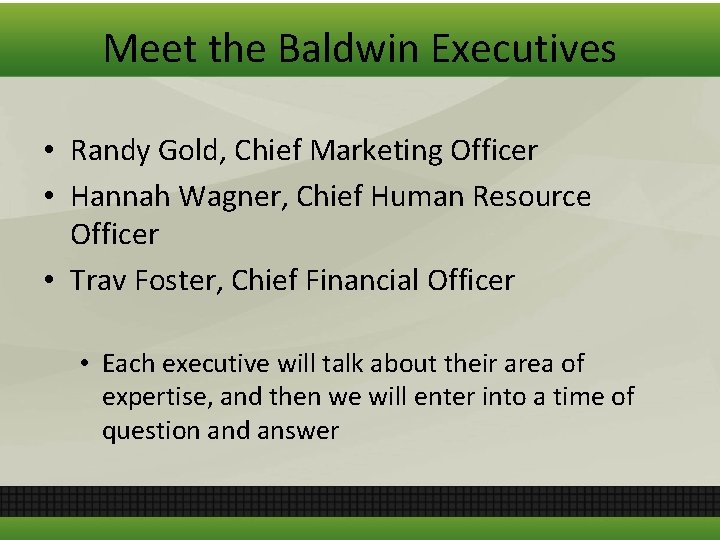 Meet the Baldwin Executives

• Randy Gold, Chief Marketing Officer
• Hannah Wagner, Chief Human Resource Officer
• Trav Foster, Chief Financial Officer

• Each executive will talk about their area of expertise, and then we will enter into a time of question and answer